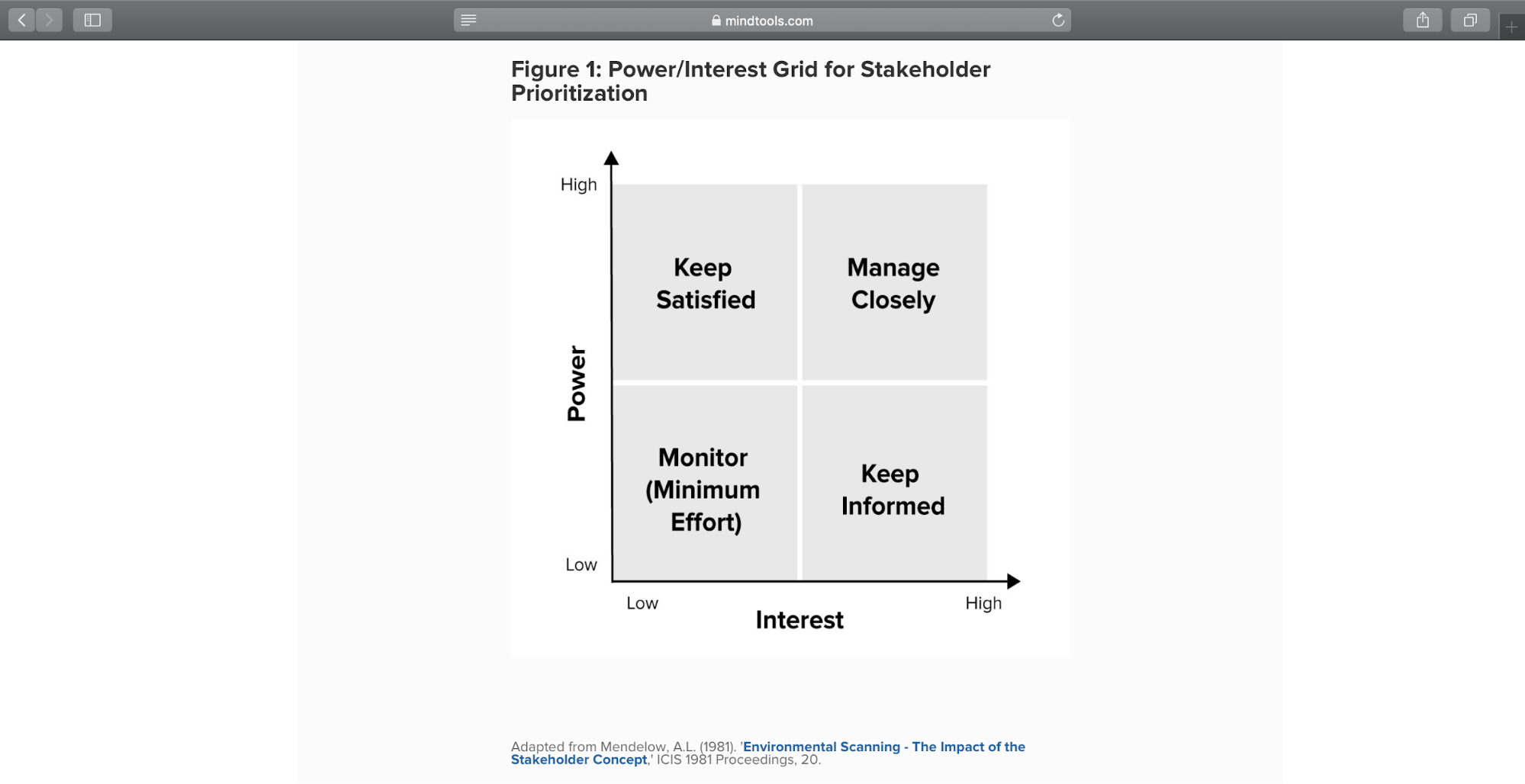 mindtools.com

Figure 1: Power/Interest Grid for Stakeholder Prioritization

High

Power

Low

Keep Satisfied

Manage Closely

Monitor (Minimum Effort)

Keep Informed

Low

Interest

High

Adapted from Mendelow, A.L. (1981). 'Environmental Scanning - The Impact of the Stakeholder Concept,' ICIS 1981 Proceedings, 20.